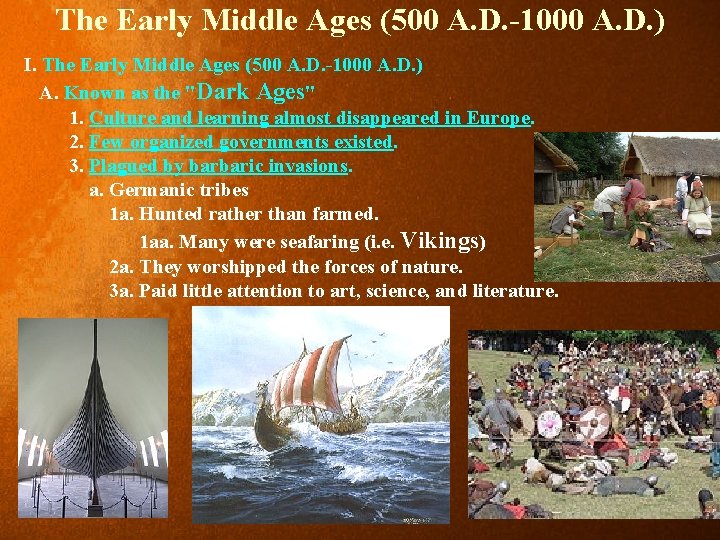 The Early Middle Ages (500 A.D.-1000 A.D.)

I. The Early Middle Ages (500 A.D.-1000 A.D.)

A. Known as the "Dark Ages"

1. Culture and learning almost disappeared in Europe.

2. Few organized governments existed.

3. Plagued by barbaric invasions.

a. Germanic tribes

1a. Hunted rather than farmed.

1aa. Many were seafaring (i.e. Vikings)

2a. They worshipped the forces of nature.

3a. Paid little attention to art, science, and literature.